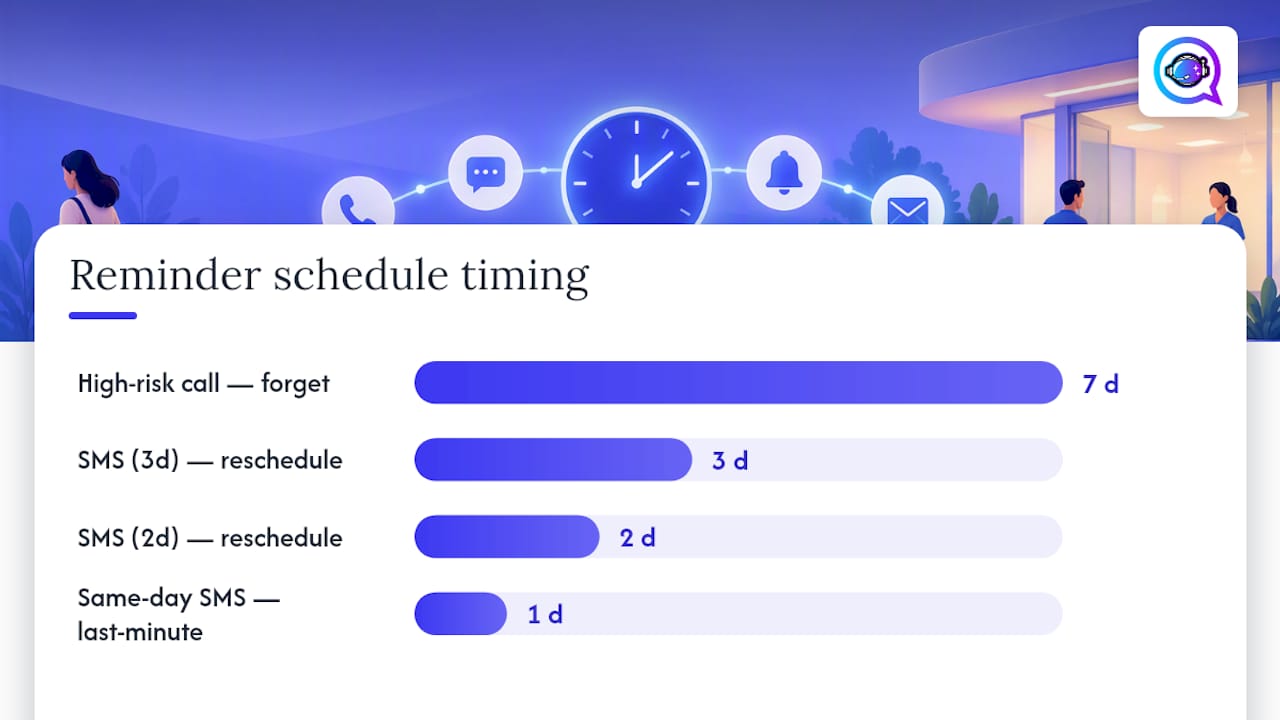 Reminder schedule timing

High-risk call — forget 7 d

SMS (3d) — reschedule 3 d

SMS (2d) — reschedule 2 d

Same-day SMS — last-minute 1 d